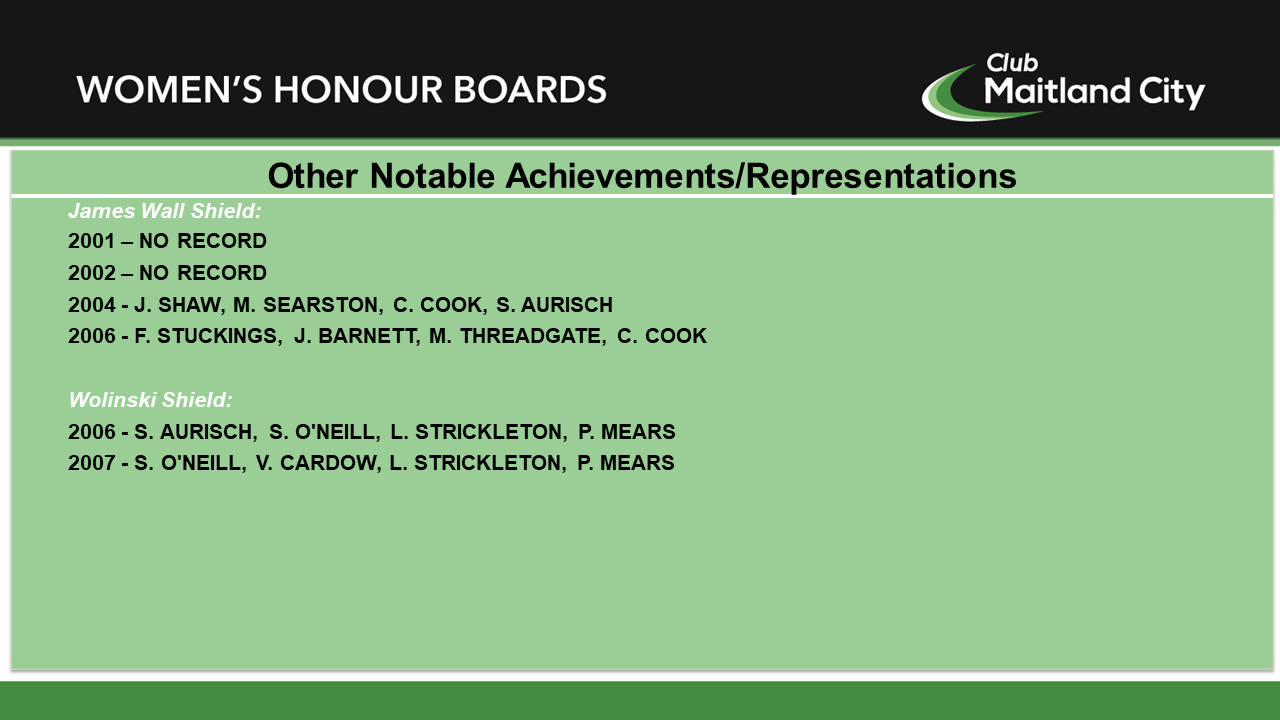 WOMEN'S HONOUR BOARDS

Club
Maitland City

Other Notable Achievements/Representations

James Wall Shield:
2001 – NO RECORD
2002 – NO RECORD
2004 - J. SHAW, M. SEARSTON, C. COOK, S. AURISCH
2006 - F. STUCKINGS, J. BARNETT, M. THREADGATE, C. COOK

Wolinski Shield:
2006 - S. AURISCH, S. O'NEILL, L. STRICKLETON, P. MEARS
2007 - S. O'NEILL, V. CARDOW, L. STRICKLETON, P. MEARS